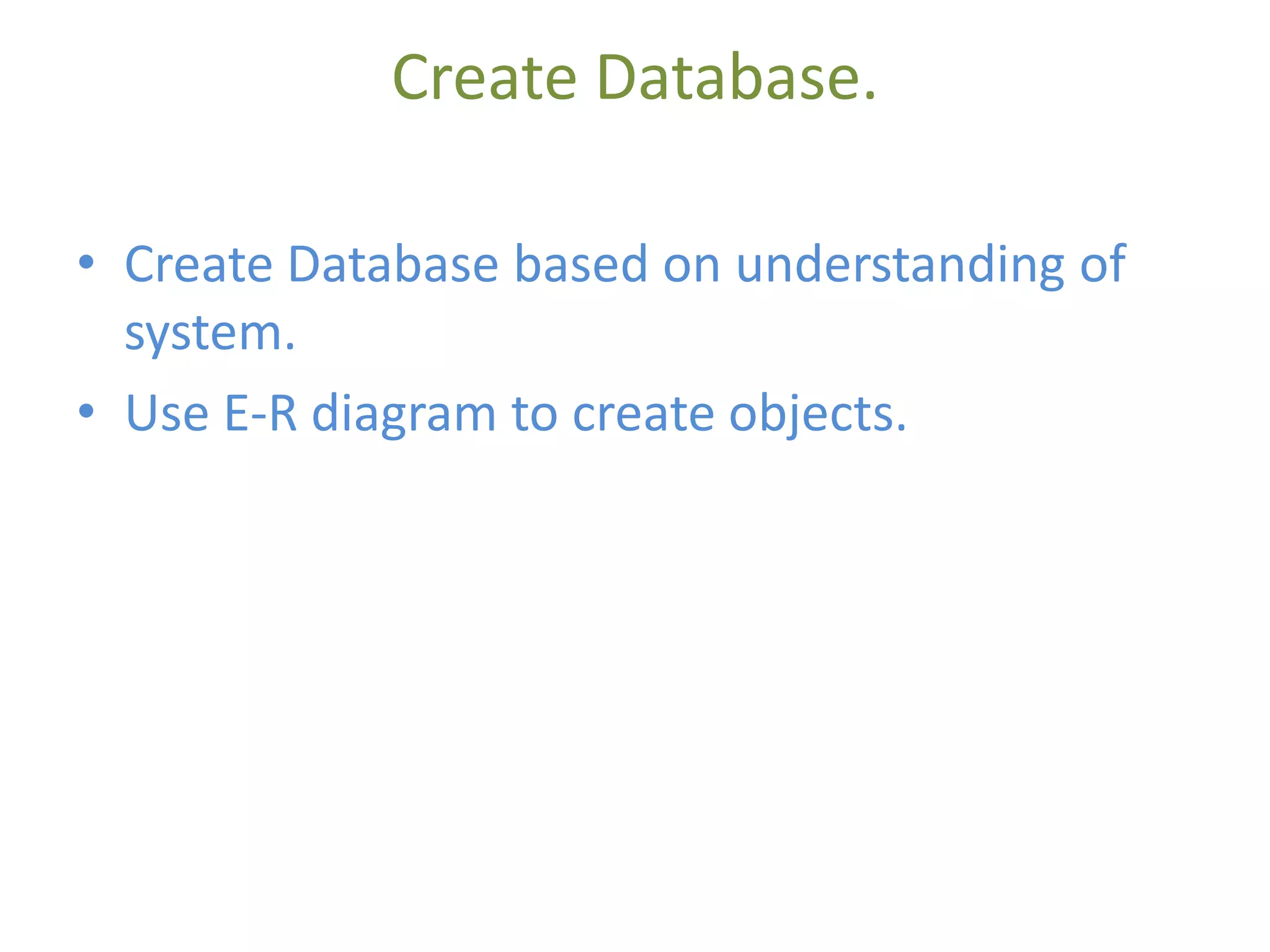 Create Database.

• Create Database based on understanding of system.
• Use E-R diagram to create objects.